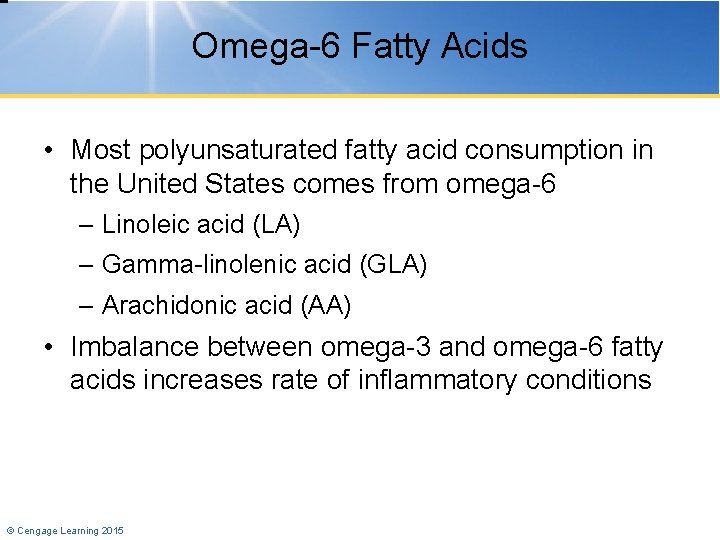 Omega-6 Fatty Acids

• Most polyunsaturated fatty acid consumption in the United States comes from omega-6
– Linoleic acid (LA)
– Gamma-linolenic acid (GLA)
– Arachidonic acid (AA)
• Imbalance between omega-3 and omega-6 fatty acids increases rate of inflammatory conditions

© Cengage Learning 2015